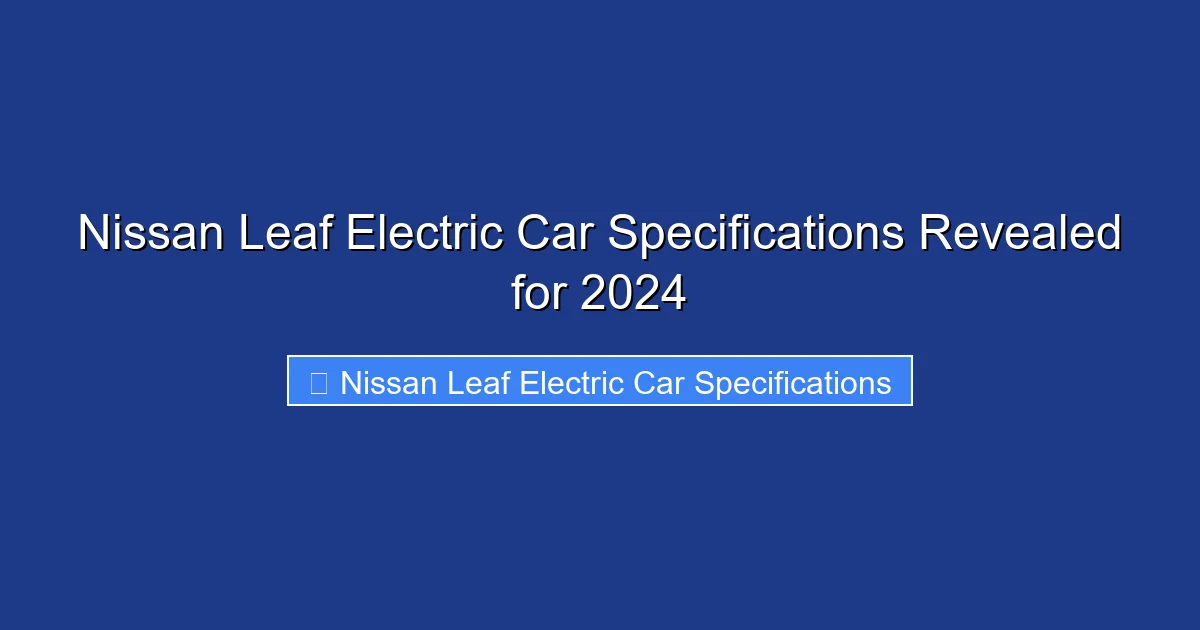 Nissan Leaf Electric Car Specifications Revealed for 2024

Nissan Leaf Electric Car Specifications